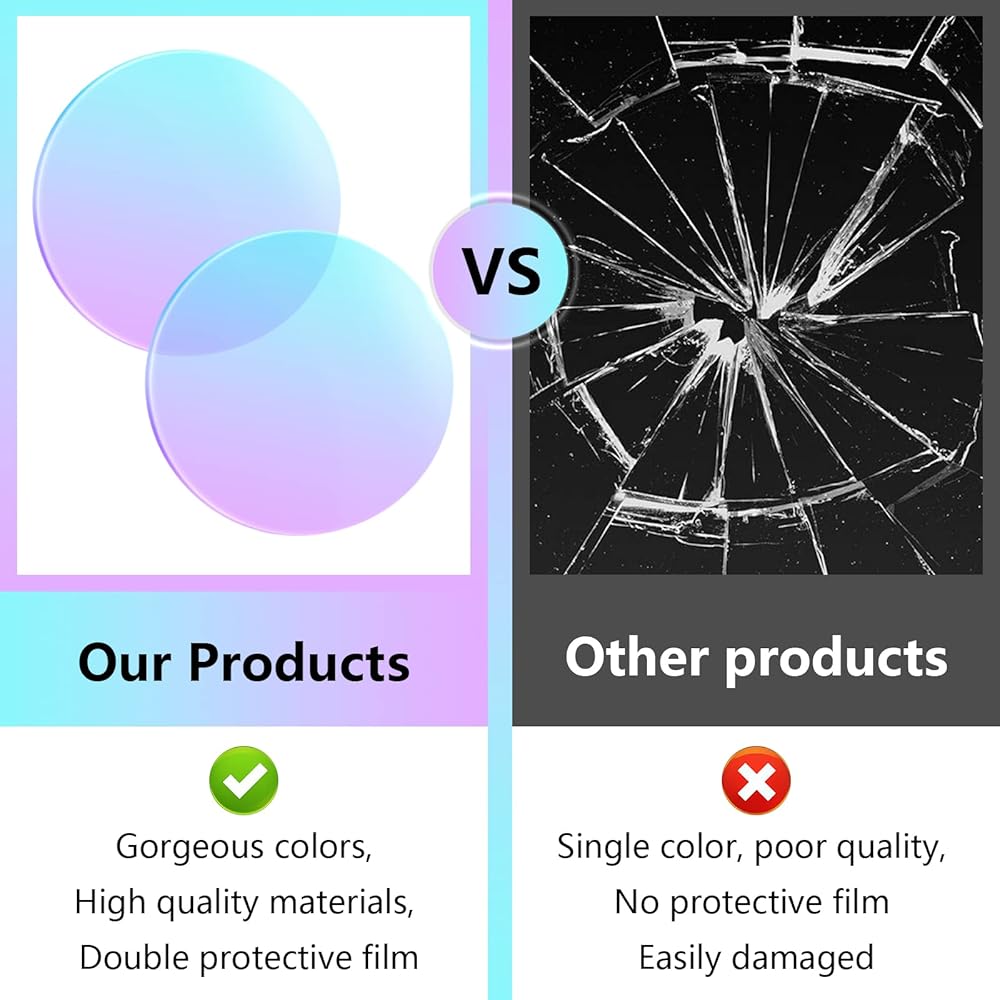 VS

Our Products

Gorgeous colors,
High quality materials,
Double protective film

Other products

Single color, poor quality,
No protective film
Easily damaged